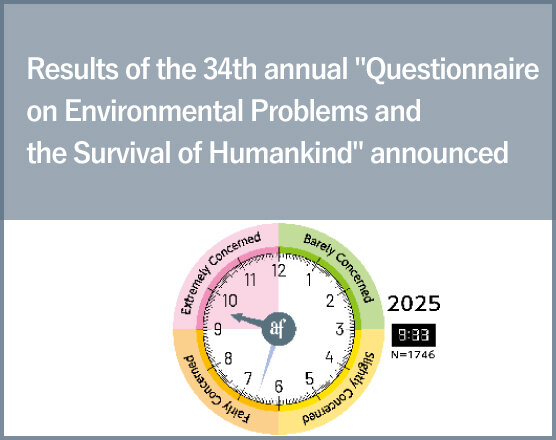 Results of the 34th annual "Questionnaire on Environmental Problems and the Survival of Humankind" announced

Extremely Concerned
Barely Concerned
Slightly Concerned
Fairly Concerned

12
1
2
3
4
5
6
7
8
9
10
11

af

2025
9:33
N=1746